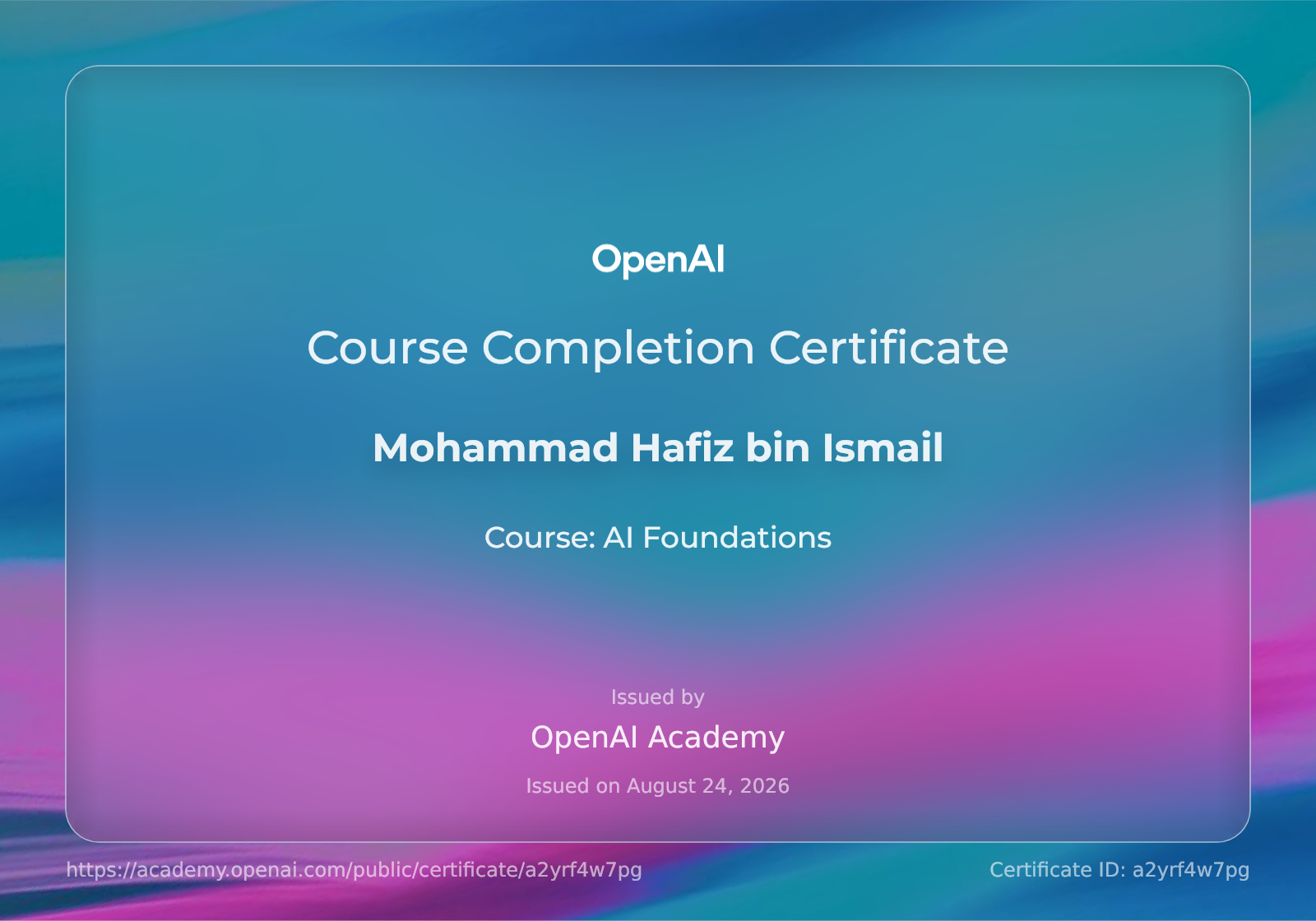 OpenAI

Course Completion Certificate

Mohammad Hafiz bin Ismail

Course: AI Foundations

Issued by

OpenAI Academy

Issued on August 24, 2026

https://academy.openai.com/public/certificate/a2yrf4w7pg

Certificate ID: a2yrf4w7pg